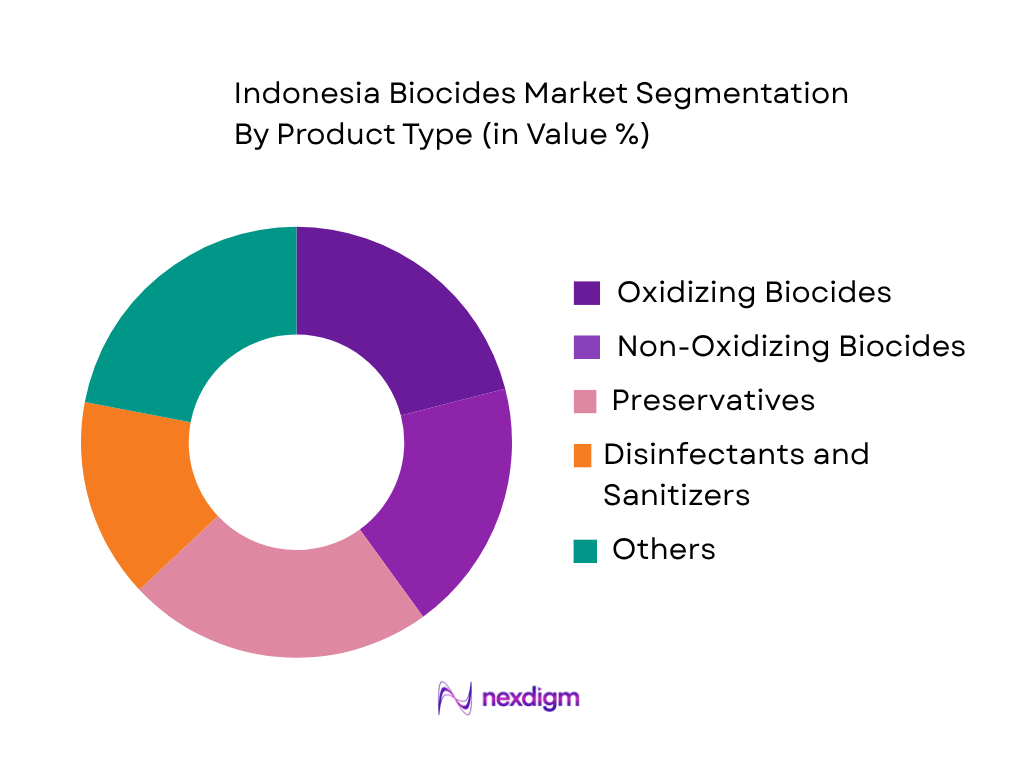 Indonesia Biocides Market Segmentation By Product Type (in Value %)

Oxidizing Biocides
Non-Oxidizing Biocides
Preservatives
Disinfectants and Sanitizers
Others

nexdigm